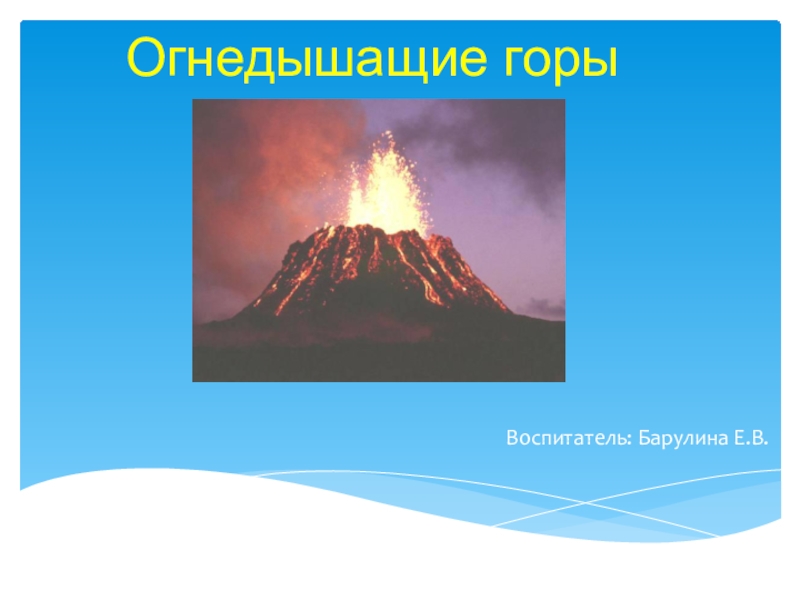 Огнедышащие горы

Воспитатель: Барулина Е.В.